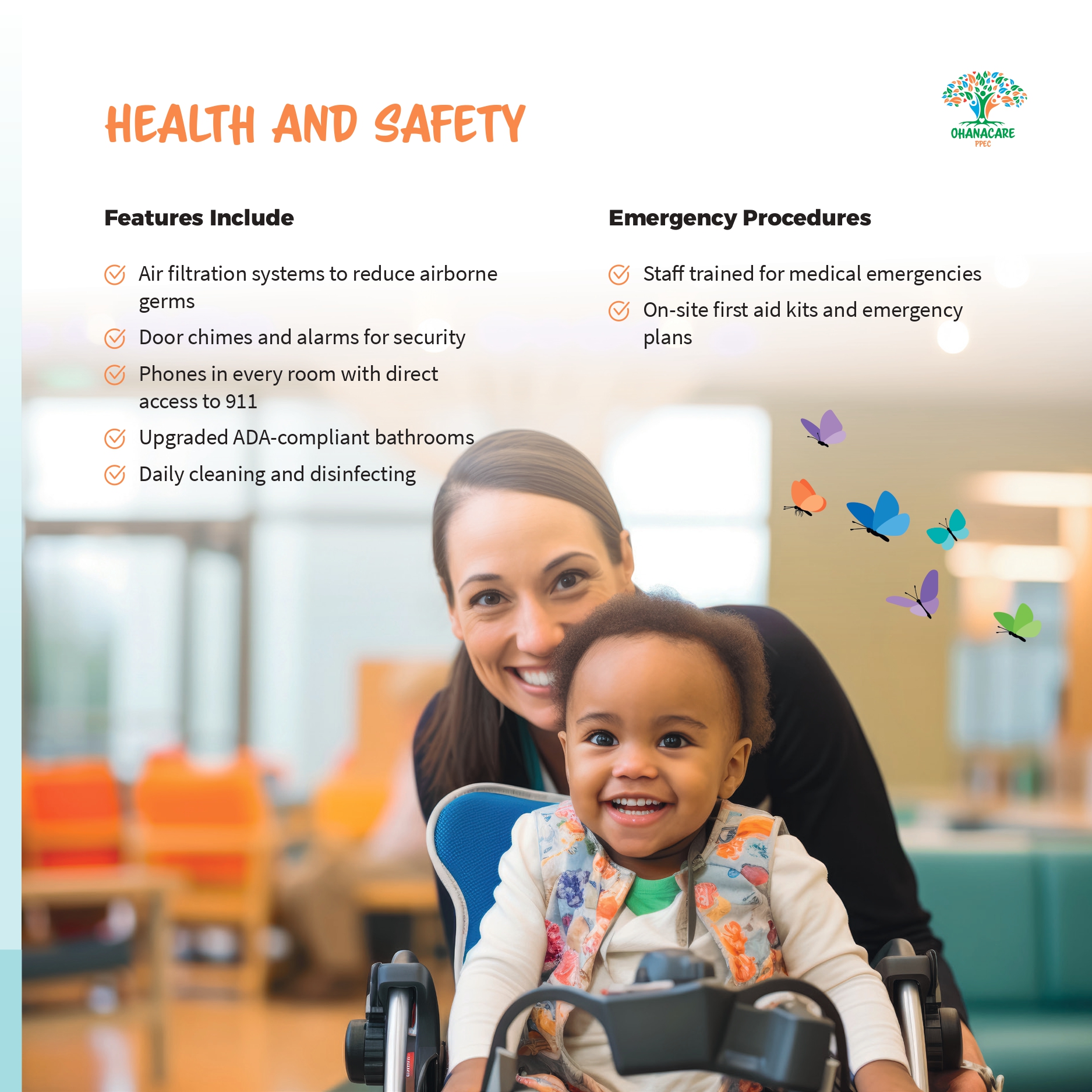 HEALTH AND SAFETY

OHANACARE
PPEC

Features Include

Air filtration systems to reduce airborne germs

Door chimes and alarms for security

Phones in every room with direct access to 911

Upgraded ADA-compliant bathrooms

Daily cleaning and disinfecting

Emergency Procedures

Staff trained for medical emergencies

On-site first aid kits and emergency plans